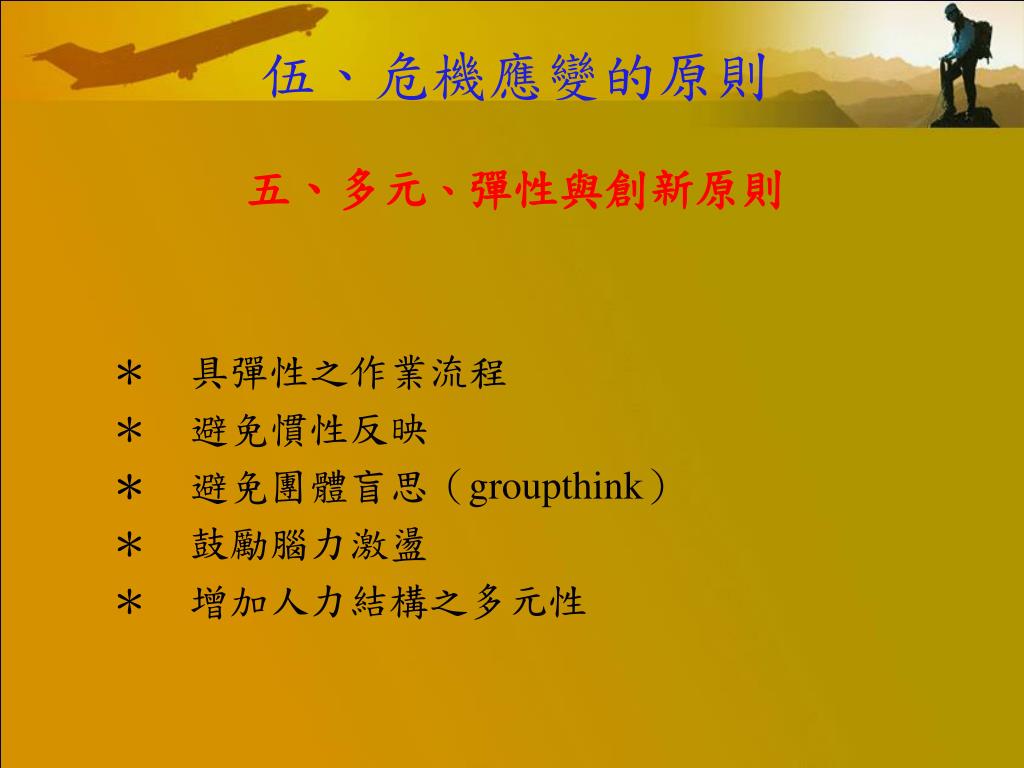 伍、危機應變的原則

五、多元、彈性與創新原則

＊ 具彈性之作業流程
＊ 避免慣性反映
＊ 避免團體盲思（groupthink）
＊ 鼓勵腦力激盪
＊ 增加人力結構之多元性